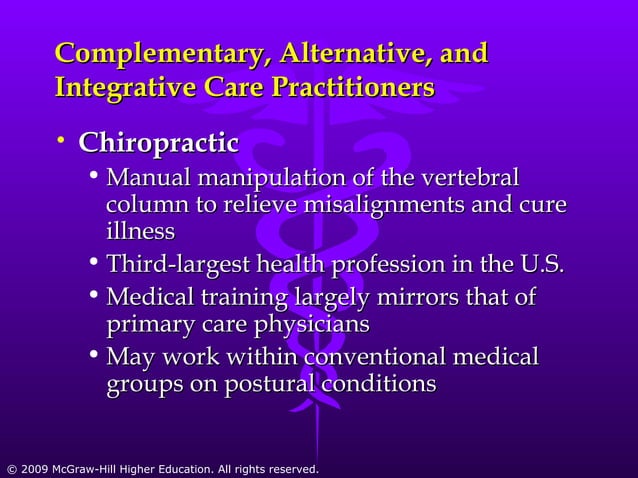 Complementary, Alternative, and Integrative Care Practitioners

• Chiropractic
  • Manual manipulation of the vertebral column to relieve misalignments and cure illness
  • Third-largest health profession in the U.S.
  • Medical training largely mirrors that of primary care physicians
  • May work within conventional medical groups on postural conditions

© 2009 McGraw-Hill Higher Education. All rights reserved.